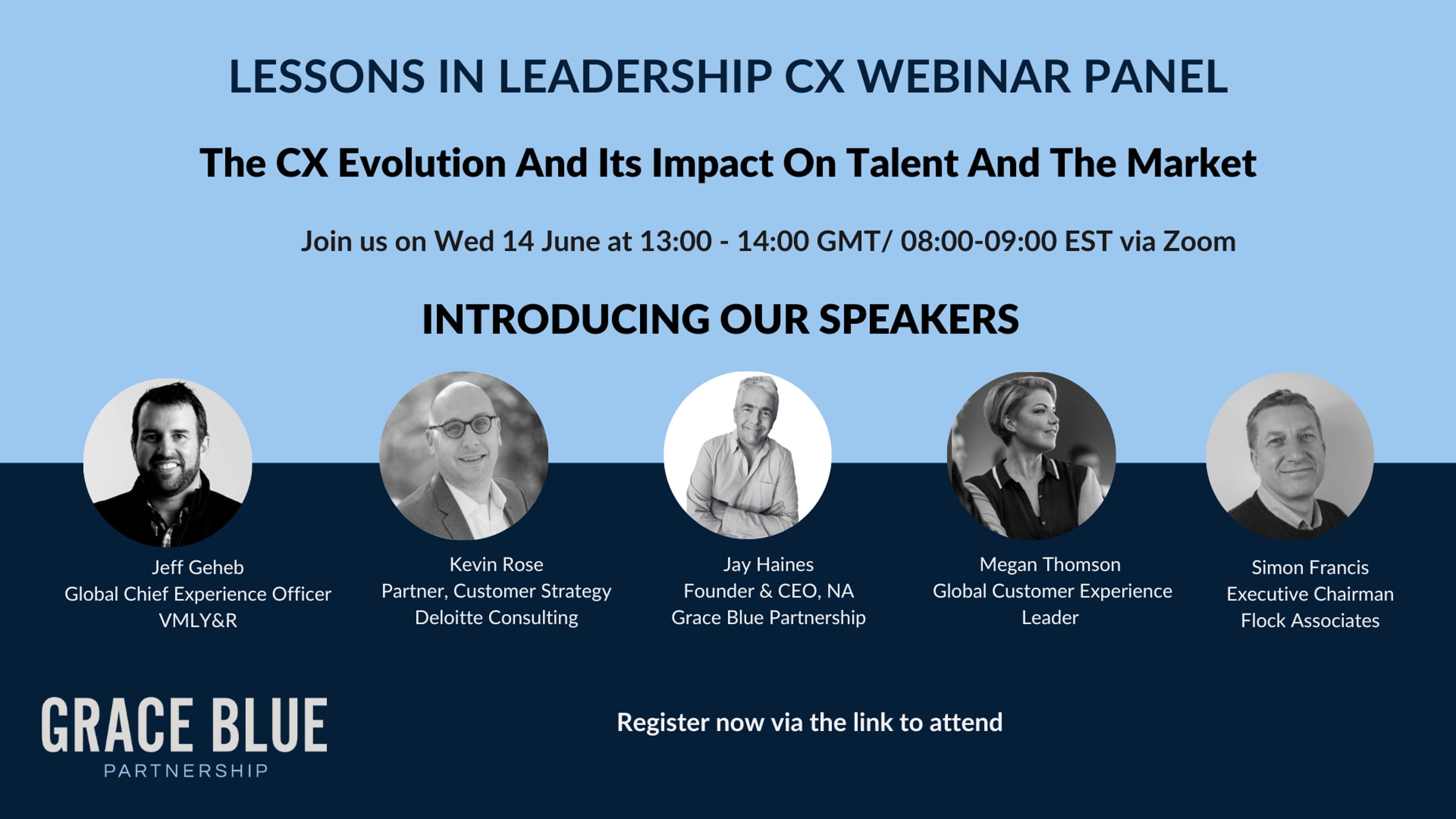 LESSONS IN LEADERSHIP CX WEBINAR PANEL

The CX Evolution And Its Impact On Talent And The Market

Join us on Wed 14 June at 13:00 - 14:00 GMT/ 08:00-09:00 EST via Zoom

INTRODUCING OUR SPEAKERS

Jeff Geheb
Global Chief Experience Officer
VMLY&R

Kevin Rose
Partner, Customer Strategy
Deloitte Consulting

Jay Haines
Founder & CEO, NA
Grace Blue Partnership

Megan Thomson
Global Customer Experience
Leader

Simon Francis
Executive Chairman
Flock Associates

GRACE BLUE
PARTNERSHIP

Register now via the link to attend